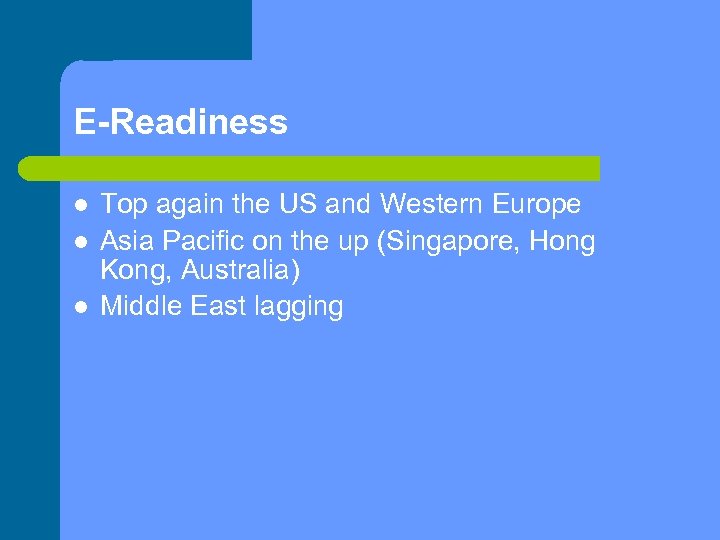 E-Readiness

- Top again the US and Western Europe
- Asia Pacific on the up (Singapore, Hong Kong, Australia)
- Middle East lagging